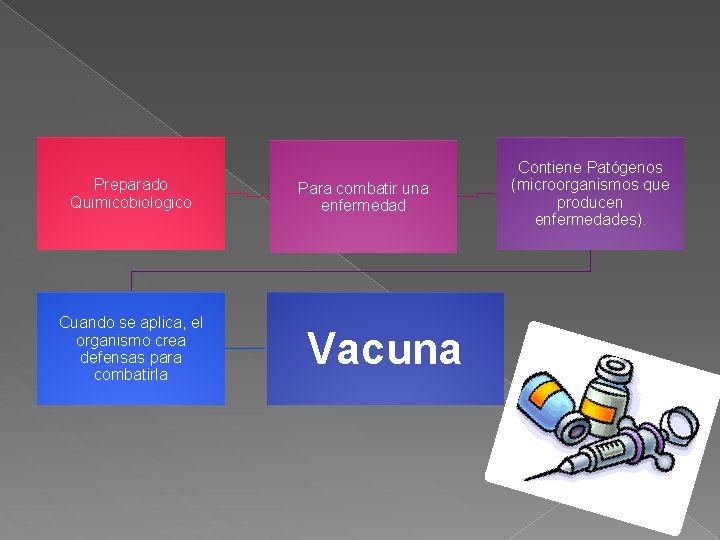 Preparado Quimicobiologico

Para combatir una enfermedad

Contiene Patógenos (microorganismos que producen enfermedades).

Cuando se aplica, el organismo crea defensas para combatirla

Vacuna